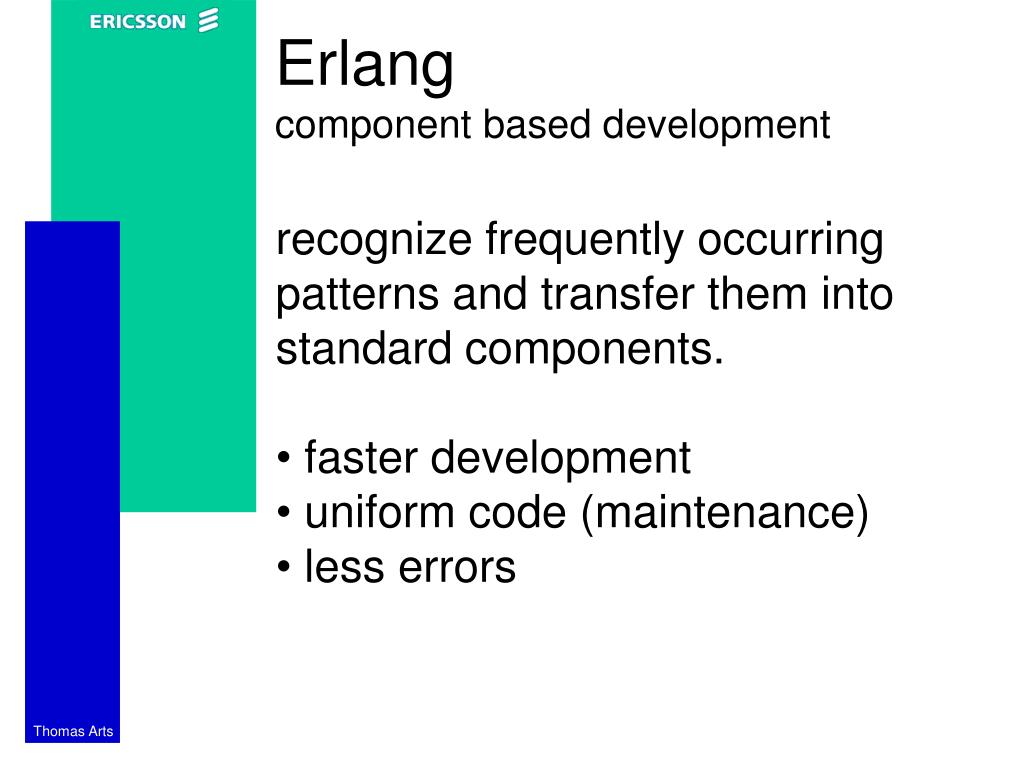 ERICSSON

Erlang
component based development

recognize frequently occurring patterns and transfer them into standard components.

• faster development
• uniform code (maintenance)
• less errors

Thomas Arts